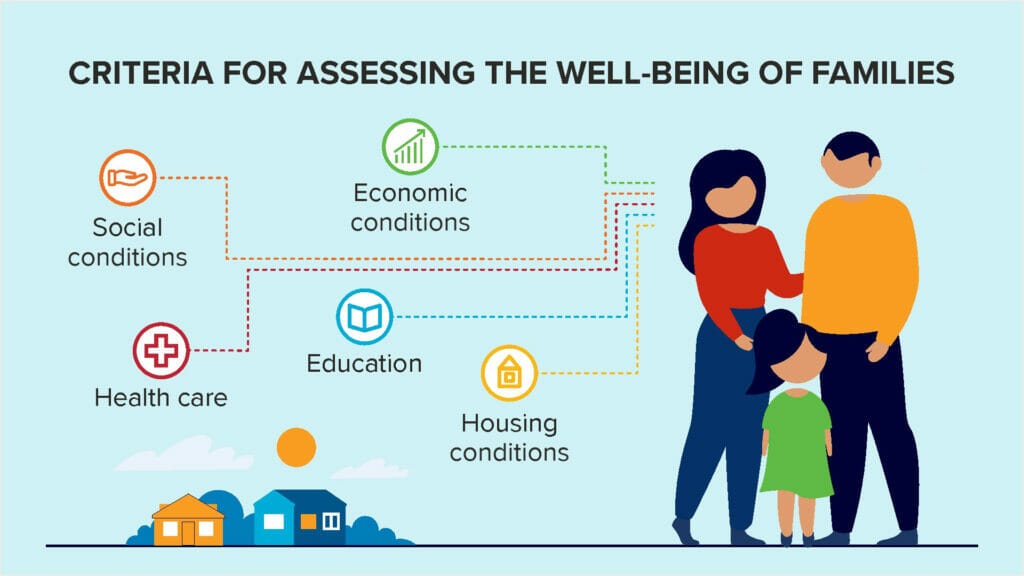 CRITERIA FOR ASSESSING THE WELL-BEING OF FAMILIES

Social conditions

Economic conditions

Health care

Education

Housing conditions